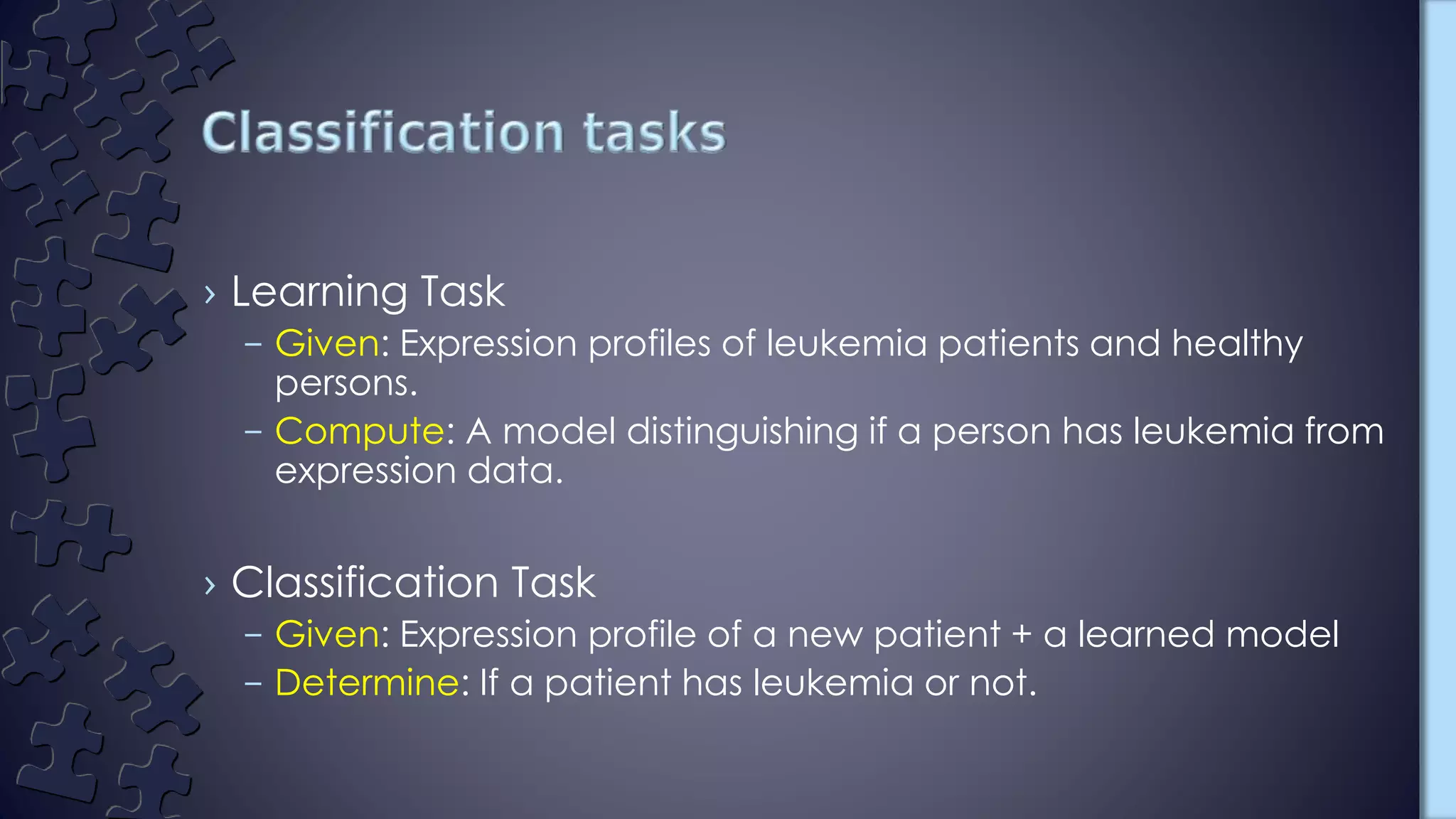 Classification tasks

› Learning Task
– Given: Expression profiles of leukemia patients and healthy persons.
– Compute: A model distinguishing if a person has leukemia from expression data.

› Classification Task
– Given: Expression profile of a new patient + a learned model
– Determine: If a patient has leukemia or not.